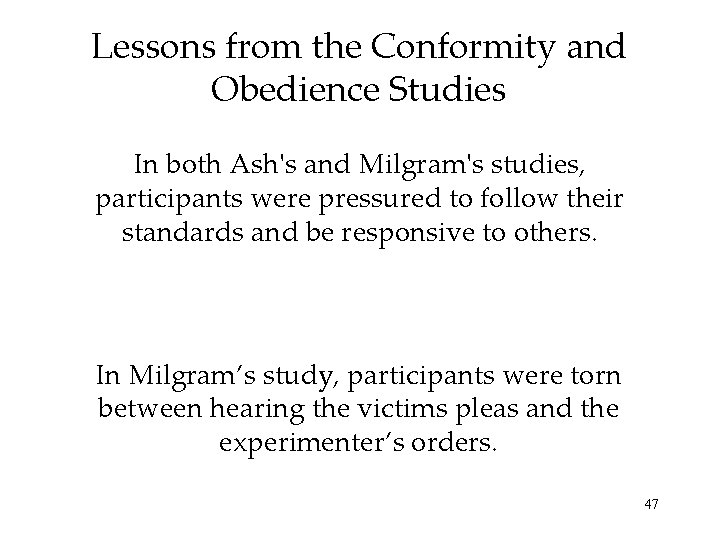 Lessons from the Conformity and Obedience Studies

In both Ash's and Milgram's studies, participants were pressured to follow their standards and be responsive to others.

In Milgram’s study, participants were torn between hearing the victims pleas and the experimenter’s orders.

47